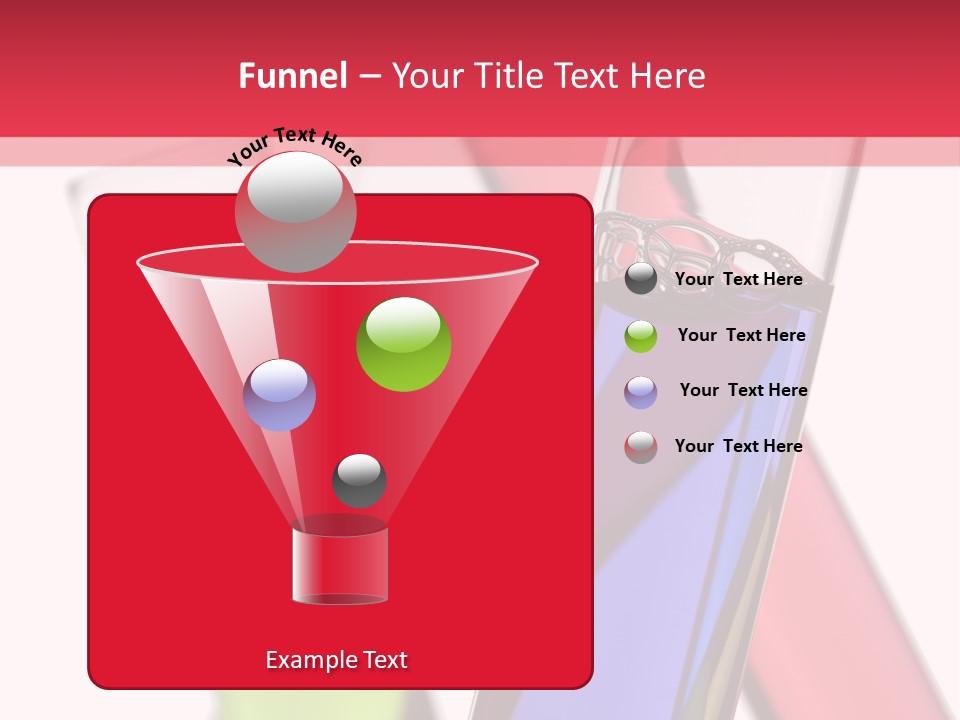 Funnel – Your Title Text Here

Your Text Here

Your Text Here

Your Text Here

Your Text Here

Your Text Here

Example Text